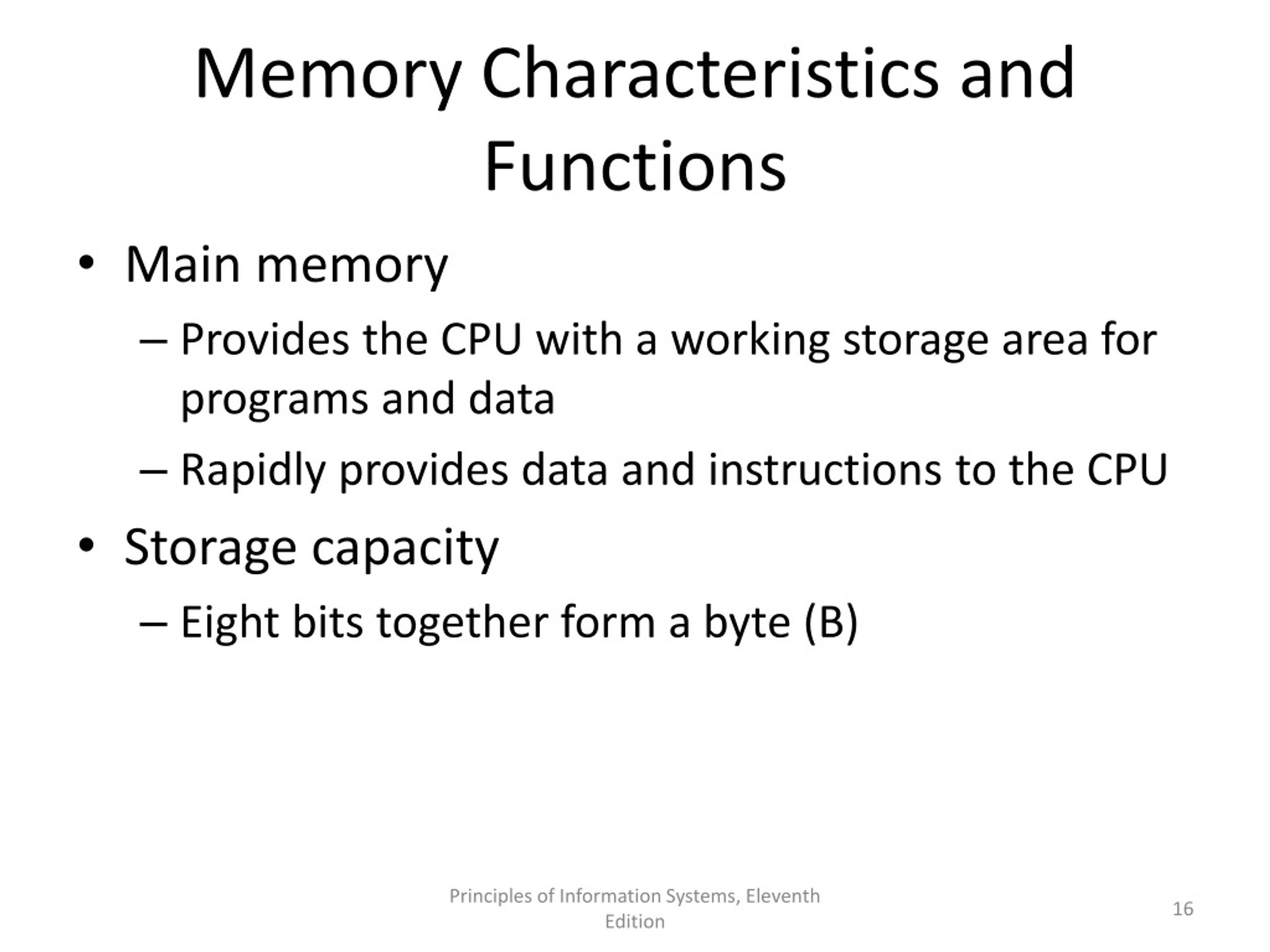 Memory Characteristics and Functions

• Main memory
– Provides the CPU with a working storage area for programs and data
– Rapidly provides data and instructions to the CPU
• Storage capacity
– Eight bits together form a byte (B)

Principles of Information Systems, Eleventh Edition

16